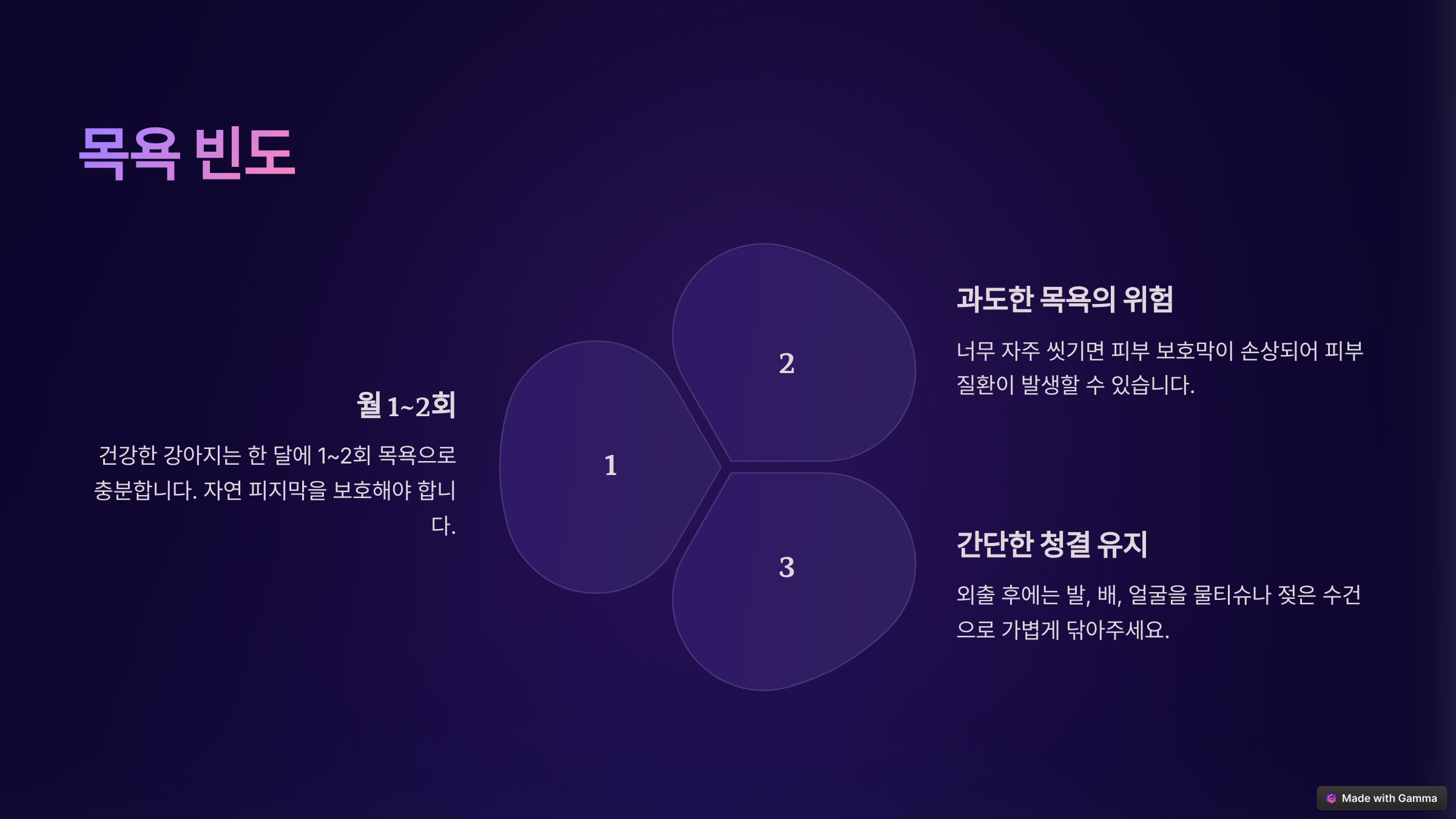 목욕 빈도

월 1~2회

건강한 강아지는 한 달에 1~2회 목욕으로 충분합니다. 자연 피지막을 보호해야 합니다.

1

2

3

과도한 목욕의 위험

너무 자주 씻기면 피부 보호막이 손상되어 피부 질환이 발생할 수 있습니다.

간단한 청결 유지

외출 후에는 발, 배, 얼굴을 물티슈나 젖은 수건으로 가볍게 닦아주세요.

Made with Gamma